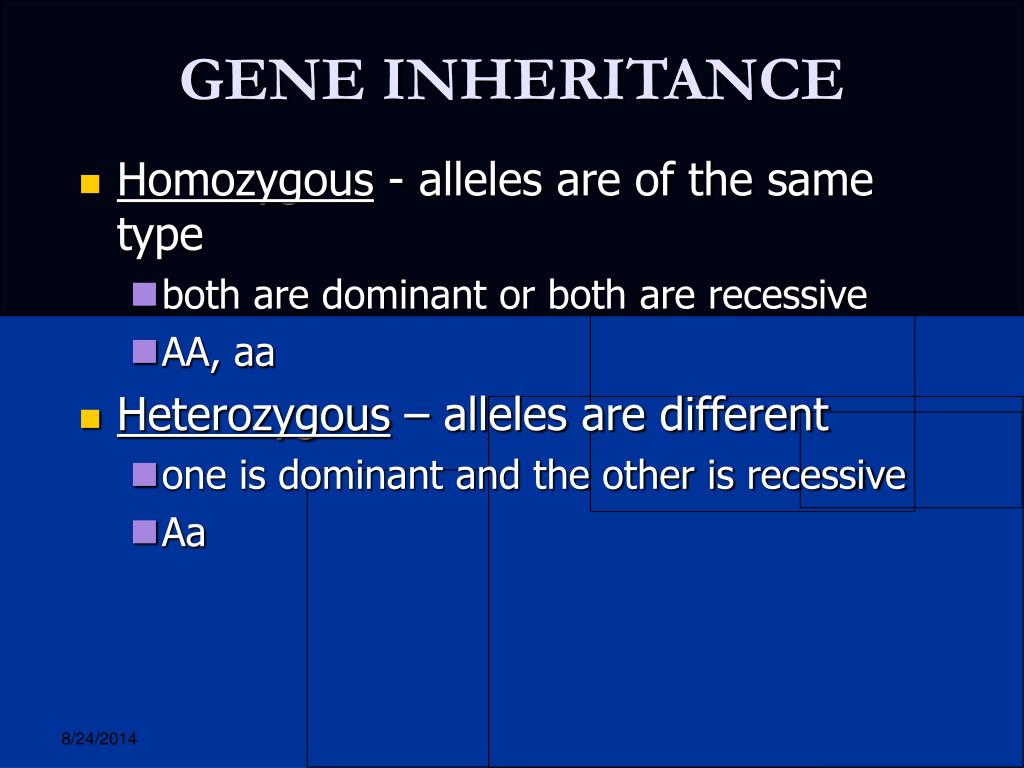 GENE INHERITANCE

Homozygous - alleles are of the same type

both are dominant or both are recessive

AA, aa

Heterozygous – alleles are different

one is dominant and the other is recessive

Aa

8/24/2014